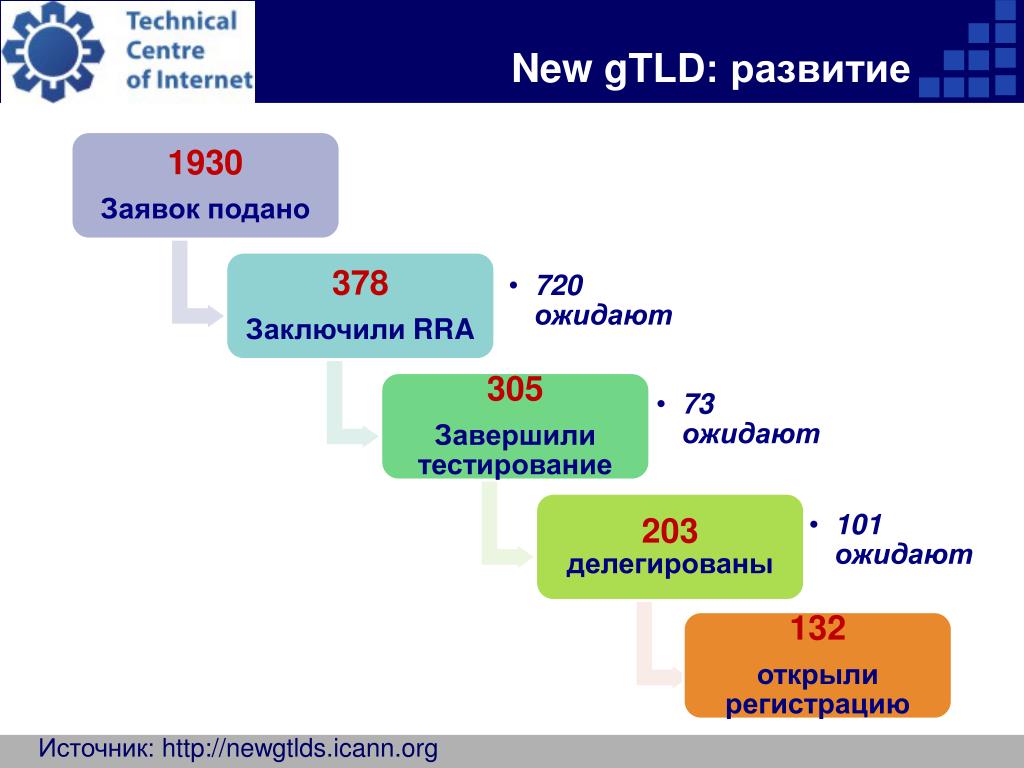 Technical Centre of Internet

New gTLD: развитие

1930
Заявок подано

378
Заключили RRA

• 720 ожидают

305
Завершили тестирование

• 73 ожидают

203
делегированы

• 101 ожидают

132
открыли регистрацию

Источник: http://newgtlds.icann.org